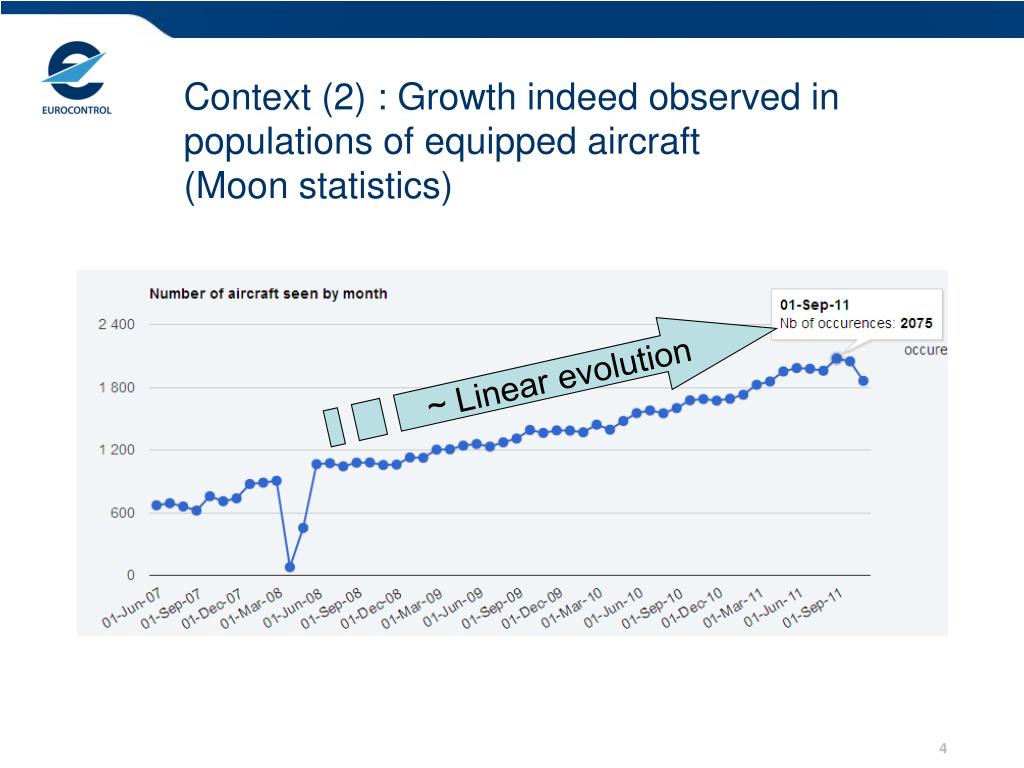 EUROCONTROL

Context (2) : Growth indeed observed in populations of equipped aircraft
(Moon statistics)

Number of aircraft seen by month

01-Sep-11
Nb of occurences: 2075

occure

~ Linear evolution

2 400
1 800
1 200
600
0

01-Jun-07
01-Sep-07
01-Dec-07
01-Mar-08
01-Jun-08
01-Sep-08
01-Dec-08
01-Mar-09
01-Jun-09
01-Sep-09
01-Dec-09
01-Mar-10
01-Jun-10
01-Sep-10
01-Dec-10
01-Mar-11
01-Jun-11
01-Sep-11

4